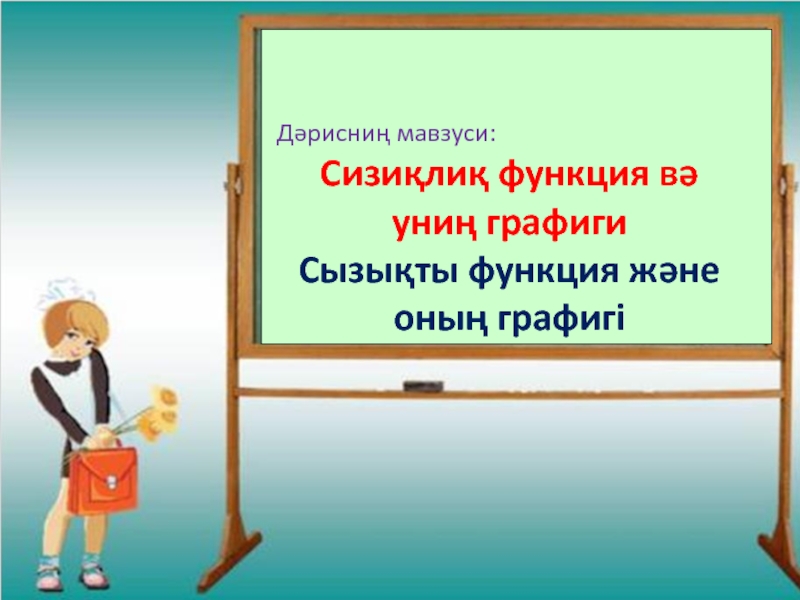 Дәрисниң мавзуси:

Сизиқлиқ функция вә униң графиги

Сызықты функция және оның графигі